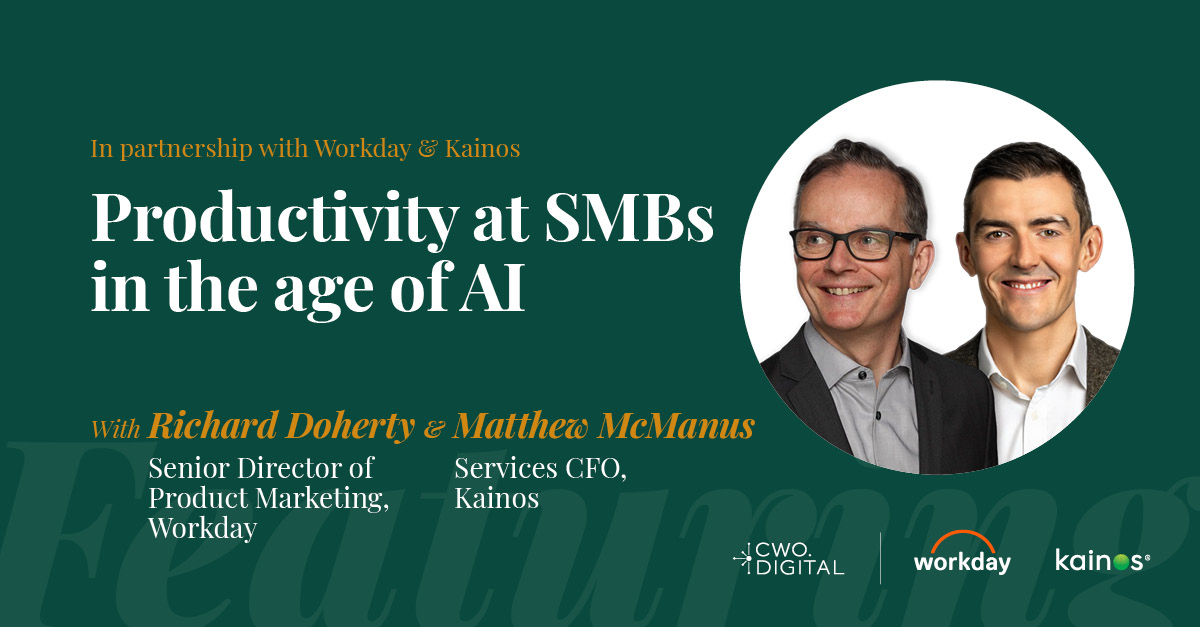 In partnership with Workday & Kainos

Productivity at SMBs in the age of AI

With Richard Doherty & Matthew McManus

Senior Director of Product Marketing, Workday

Services CFO, Kainos

Featuring

CWO. DIGITAL

workday

kainos